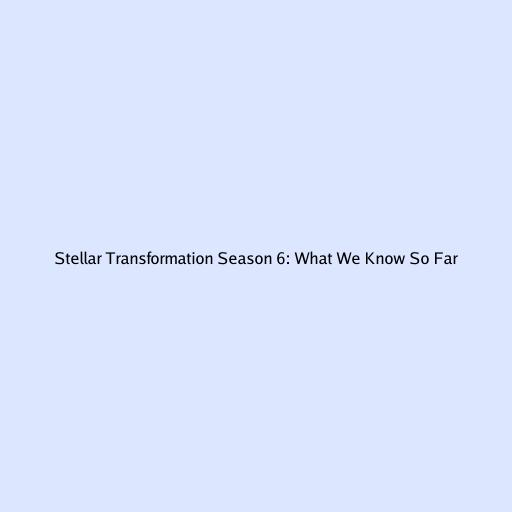 Stellar Transformation Season 6: What We Know So Far